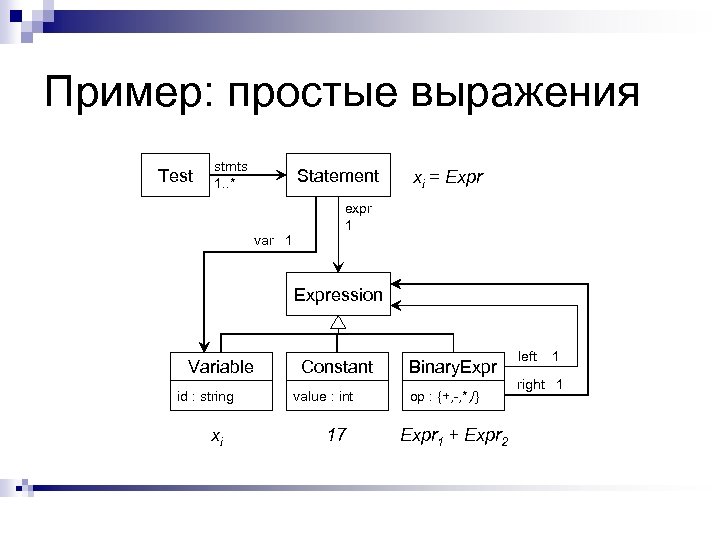 Пример: простые выражения

Test

stmts
1..*

Statement

$x_i = Expr$

expr
1

var 1

Expression

Variable
id : string

Constant
value : int

BinaryExpr
op : {+,-,*,/}

left 1

right 1

$x_i$

17

$Expr_1 + Expr_2$